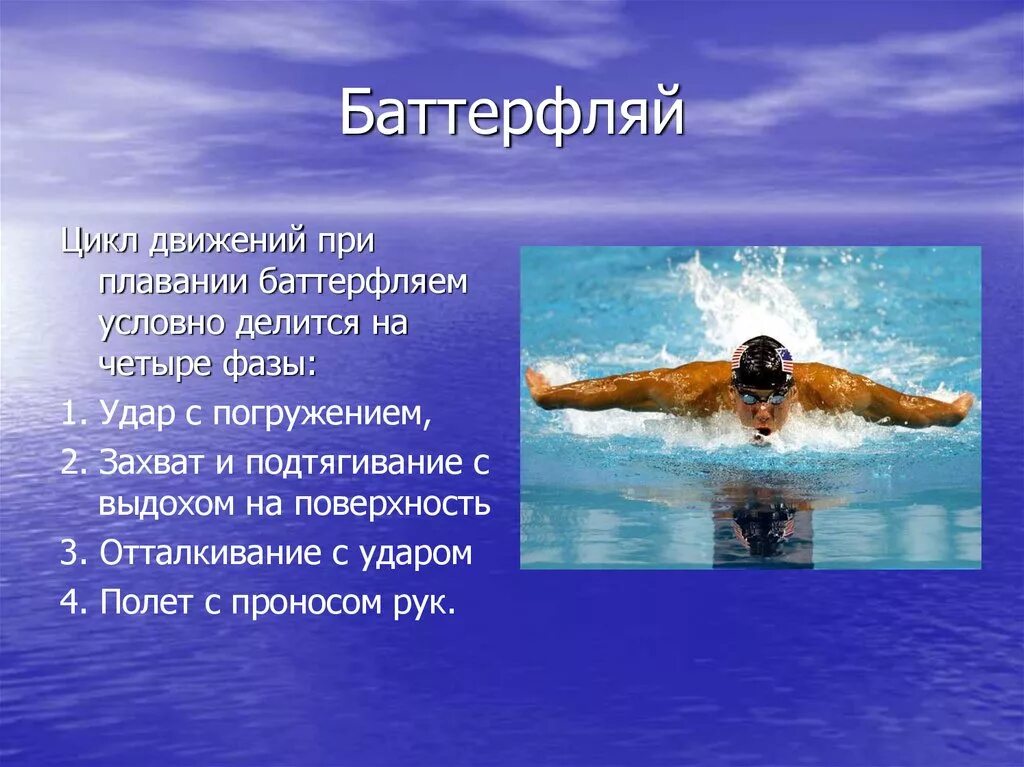 Баттерфляй

Цикл движений при плавании баттерфляем условно делится на четыре фазы:

1. Удар с погружением,
2. Захват и подтягивание с выдохом на поверхность
3. Отталкивание с ударом
4. Полет с проносом рук.